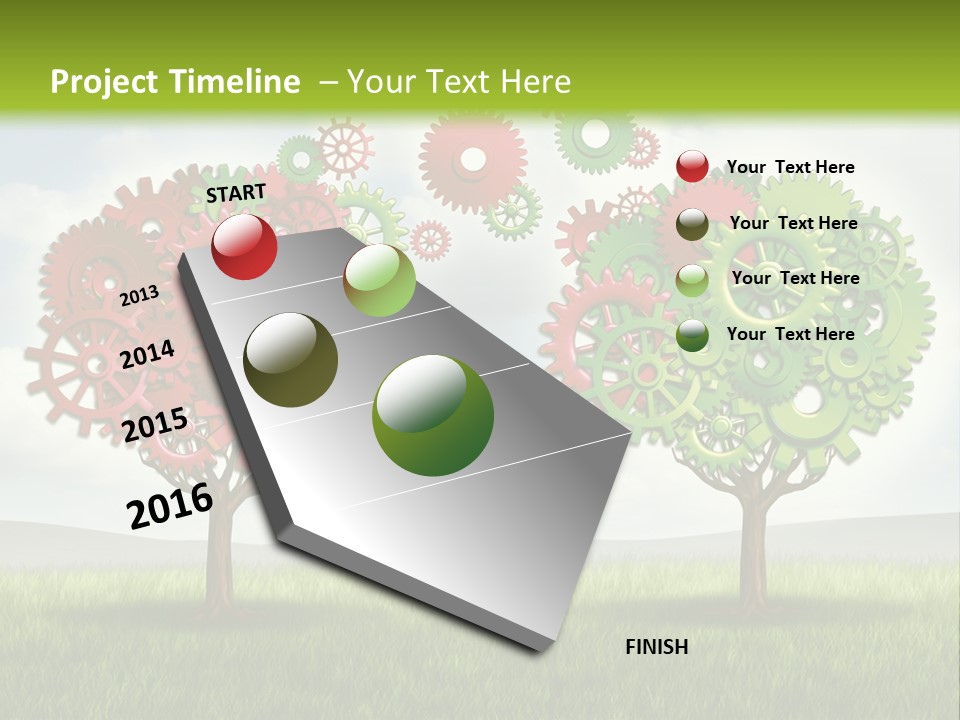 Project Timeline – Your Text Here

START

2013

2014

2015

2016

FINISH

Your Text Here

Your Text Here

Your Text Here

Your Text Here